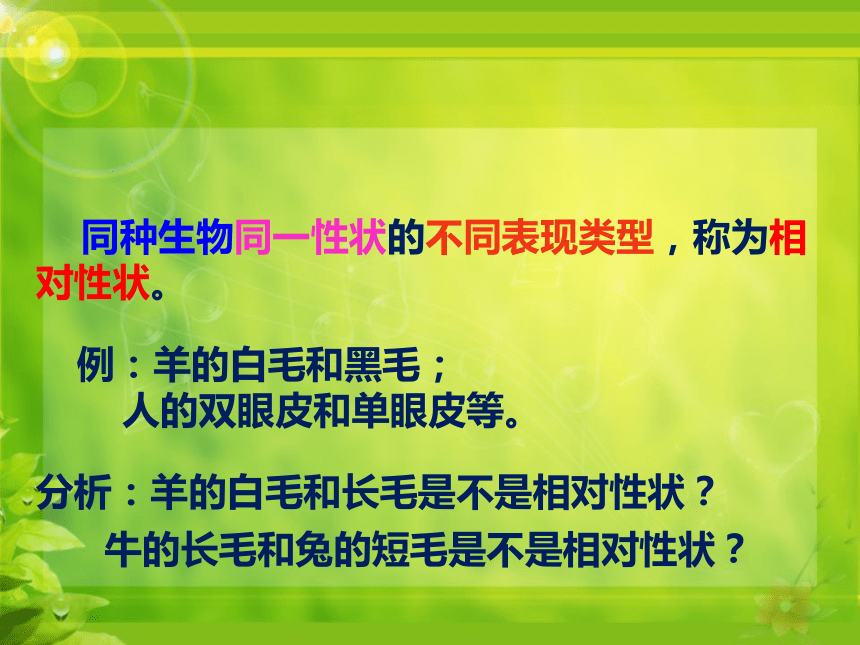 同种生物同一性状的不同表现类型，称为相对性状。

例：羊的白毛和黑毛；
人的双眼皮和单眼皮等。

分析：羊的白毛和长毛是不是相对性状？
牛的长毛和兔的短毛是不是相对性状？